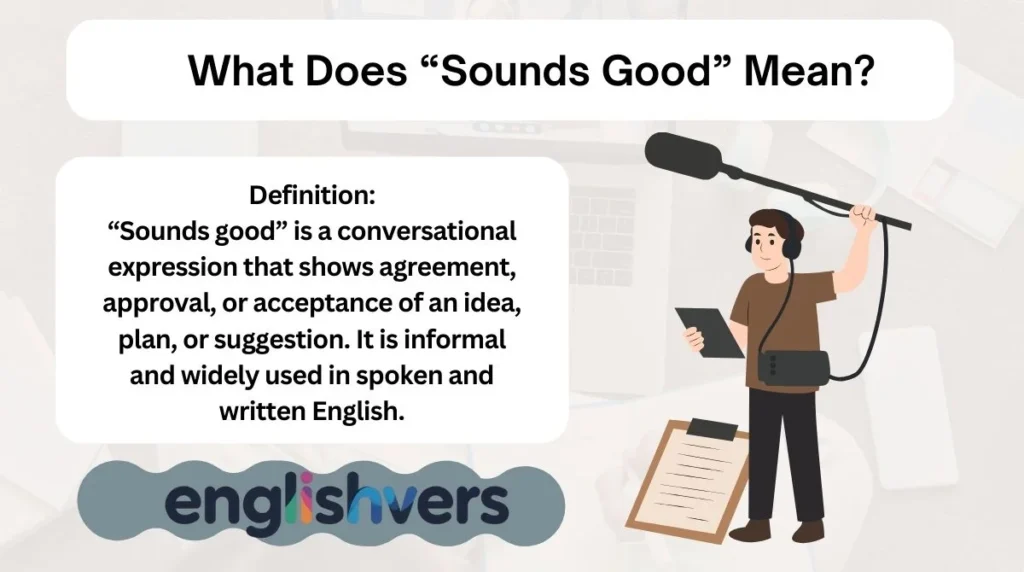 What Does “Sounds Good” Mean?

Definition:
“Sounds good” is a conversational expression that shows agreement, approval, or acceptance of an idea, plan, or suggestion. It is informal and widely used in spoken and written English.

englishvers